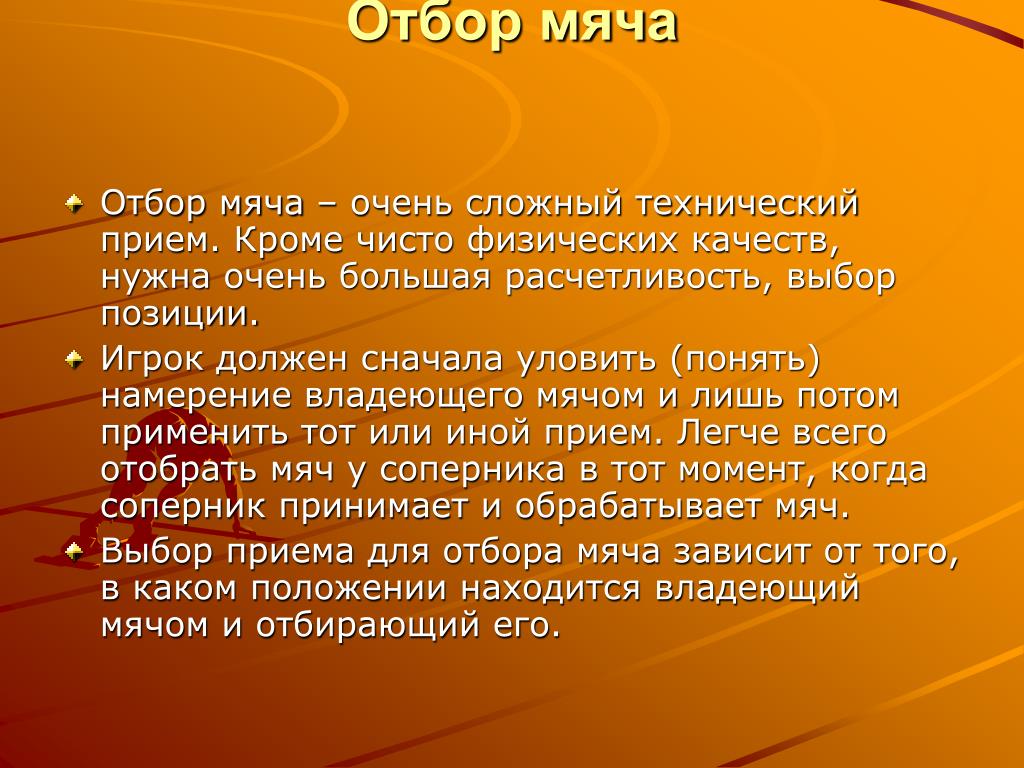 Отбор мяча

Отбор мяча – очень сложный технический прием. Кроме чисто физических качеств, нужна очень большая расчетливость, выбор позиции.

Игрок должен сначала уловить (понять) намерение владеющего мячом и лишь потом применить тот или иной прием. Легче всего отобрать мяч у соперника в тот момент, когда соперник принимает и обрабатывает мяч.

Выбор приема для отбора мяча зависит от того, в каком положении находится владеющий мячом и отбирающий его.